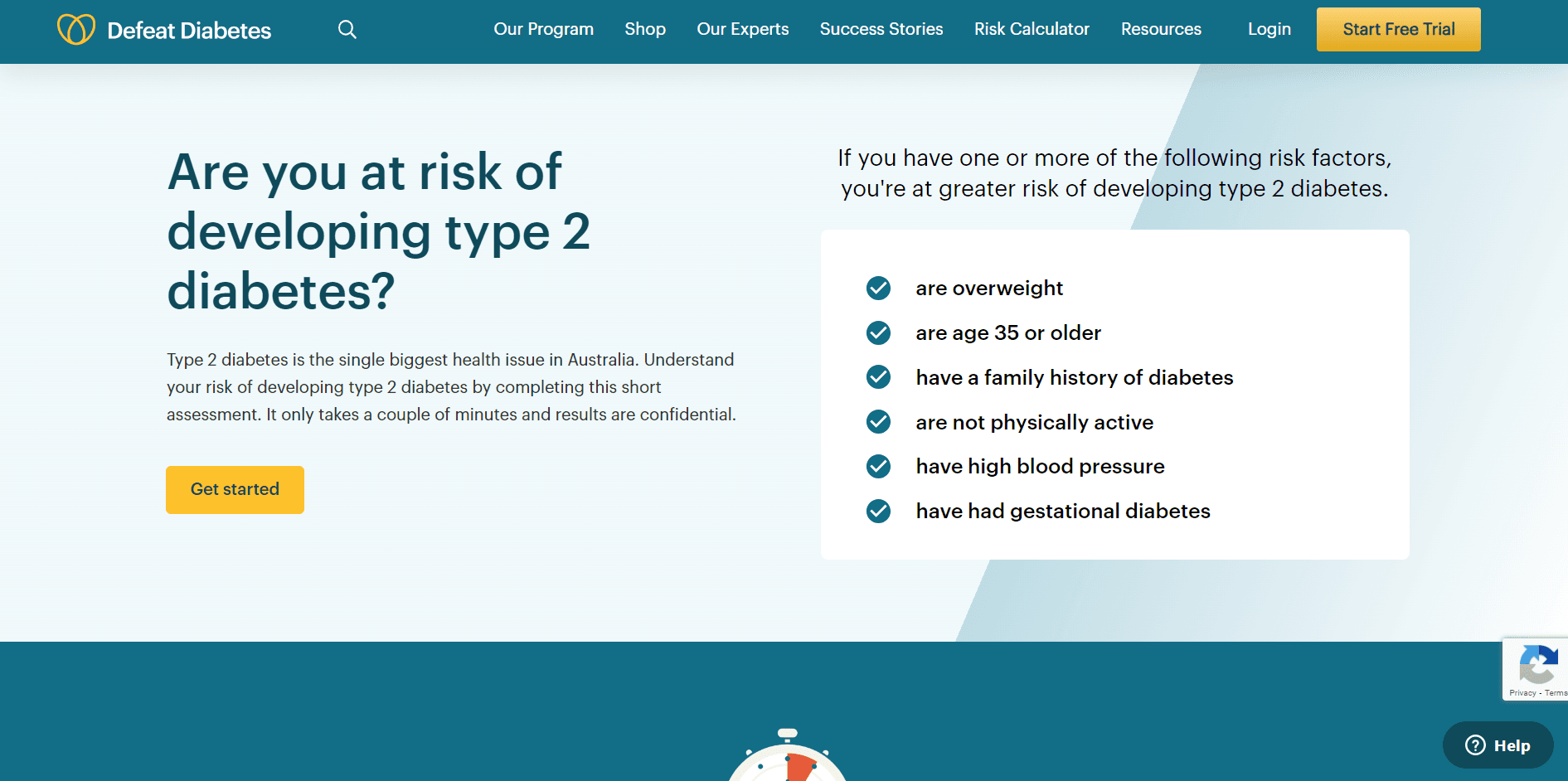 Defeat Diabetes

Our Program Shop Our Experts Success Stories Risk Calculator Resources Login Start Free Trial

Are you at risk of developing type 2 diabetes?

Type 2 diabetes is the single biggest health issue in Australia. Understand your risk of developing type 2 diabetes by completing this short assessment. It only takes a couple of minutes and results are confidential.

Get started

If you have one or more of the following risk factors, you're at greater risk of developing type 2 diabetes.

are overweight

are age 35 or older

have a family history of diabetes

are not physically active

have high blood pressure

have had gestational diabetes

Privacy - Terms

Help